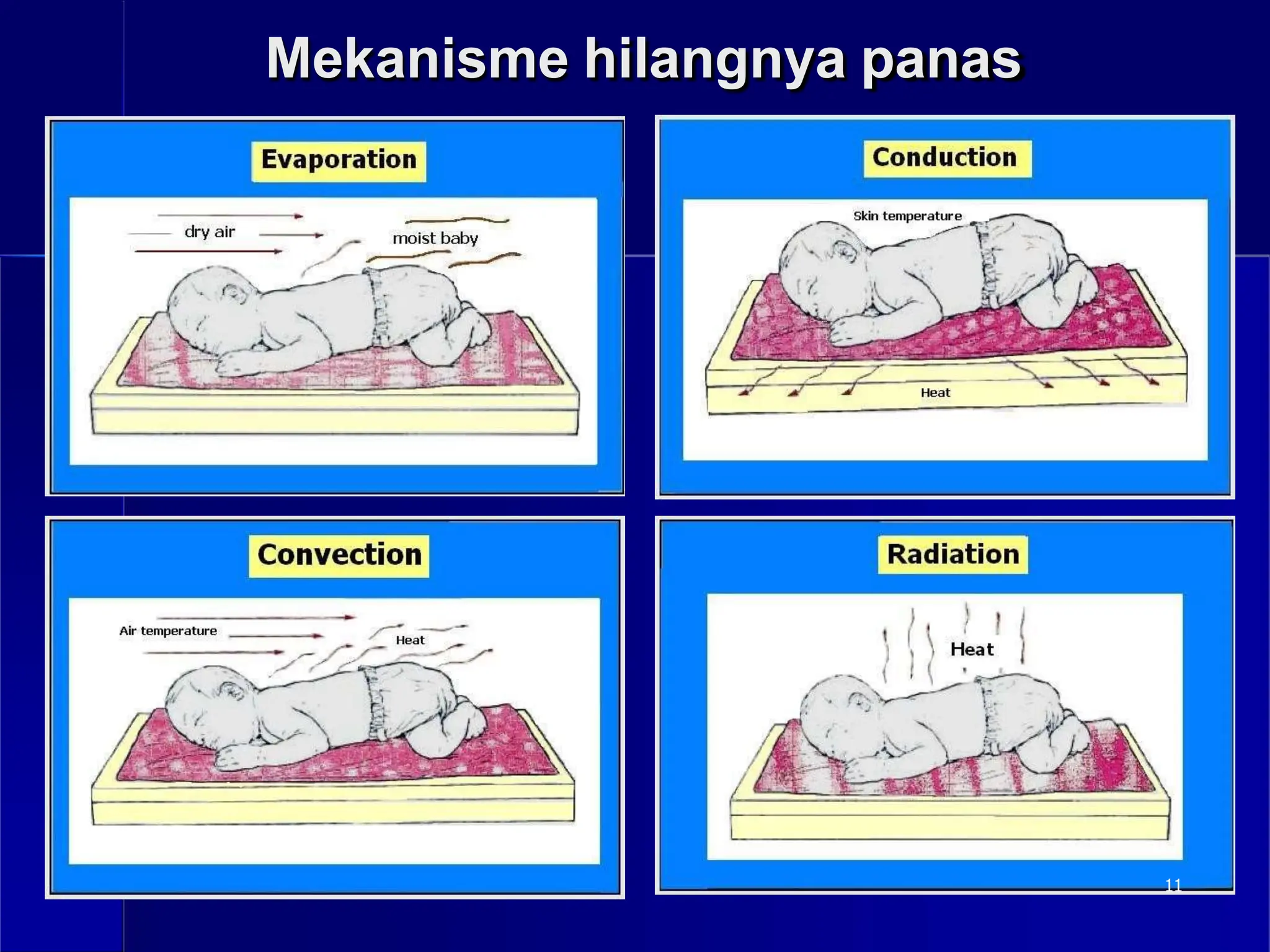 Mekanisme hilangnya panas

Evaporation

dry air

moist baby

Conduction

Skin temperature

Heat

Convection

Air temperature

Heat

Radiation

Heat

11